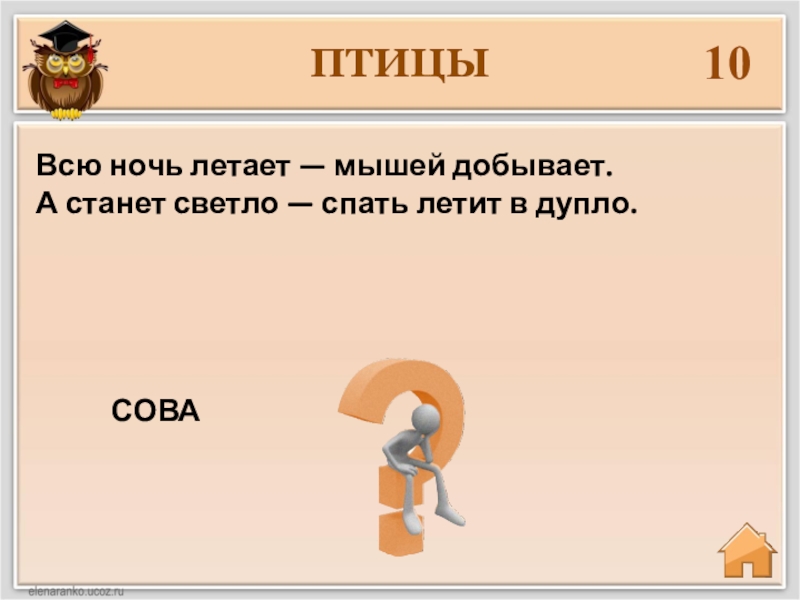 ПТИЦЫ 10

Всю ночь летает — мышей добывает.
А станет светло — спать летит в дупло.

СОВА

elenaranko.ucoz.ru